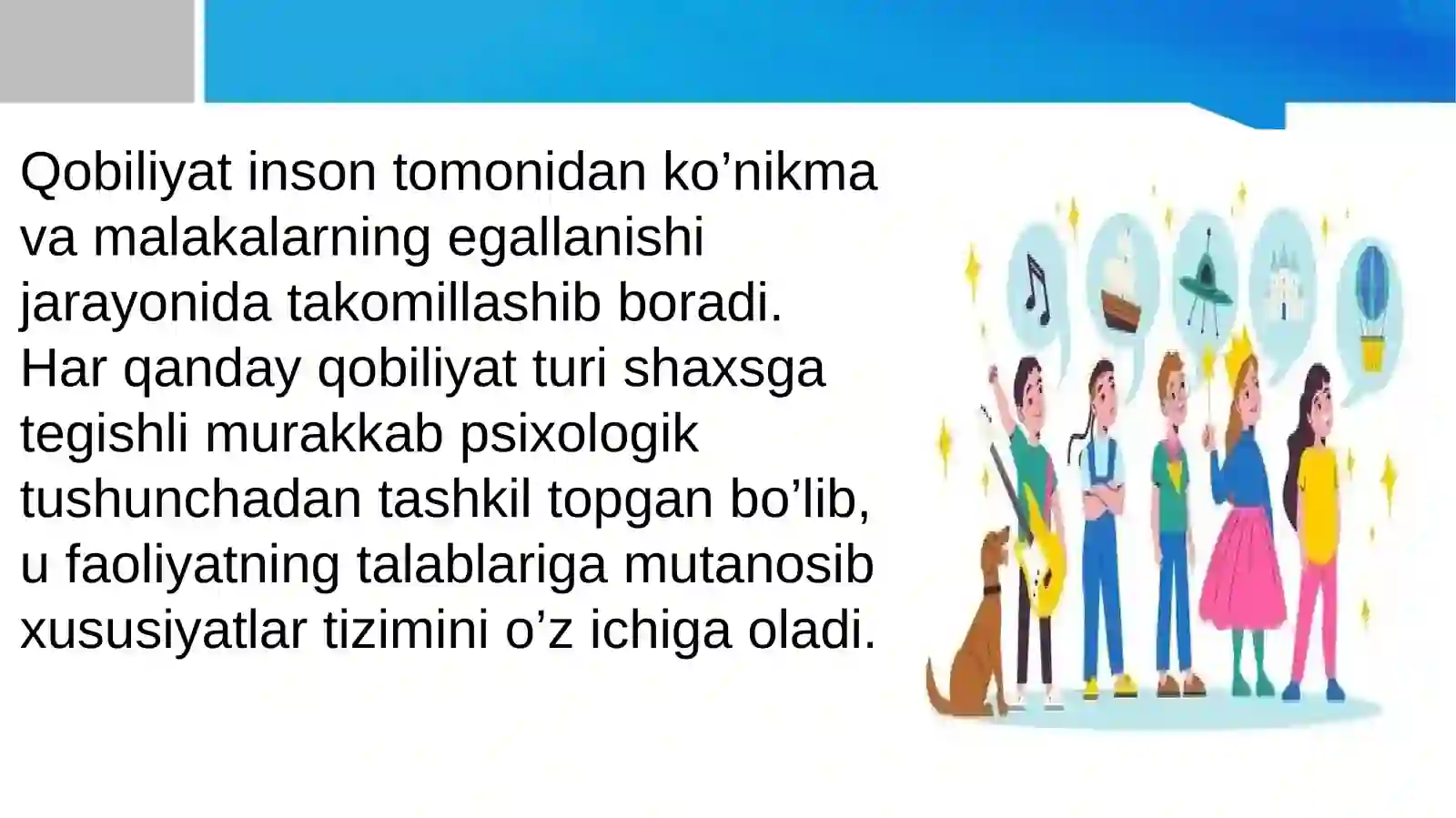 Qobiliyat inson tomonidan ko’nikma va malakalarning egallanishi jarayonida takomillashib boradi. Har qanday qobiliyat turi shaxsga tegishli murakkab psixologik tushunchadan tashkil topgan bo’lib, u faoliyatning talablariga mutanosib xususiyatlar tizimini o’z ichiga oladi.